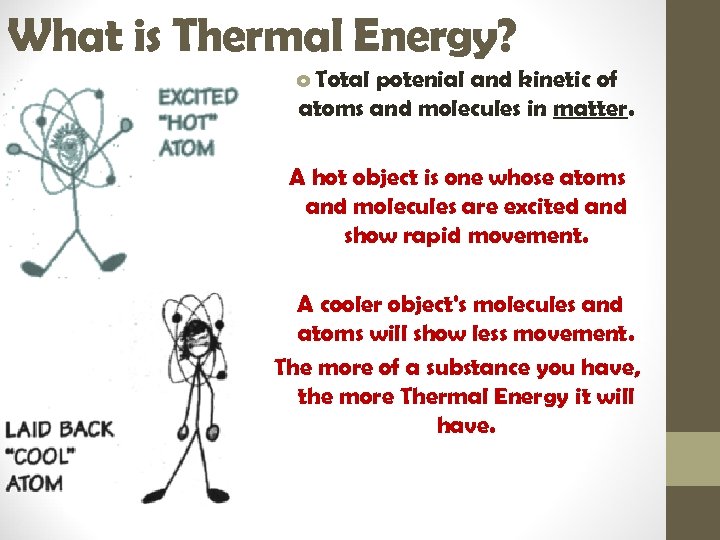 What is Thermal Energy?

EXCITED "HOT" ATOM

Total potenial and kinetic of atoms and molecules in matter.

A hot object is one whose atoms and molecules are excited and show rapid movement.

A cooler object's molecules and atoms will show less movement.

The more of a substance you have, the more Thermal Energy it will have.

LAID BACK "COOL" ATOM